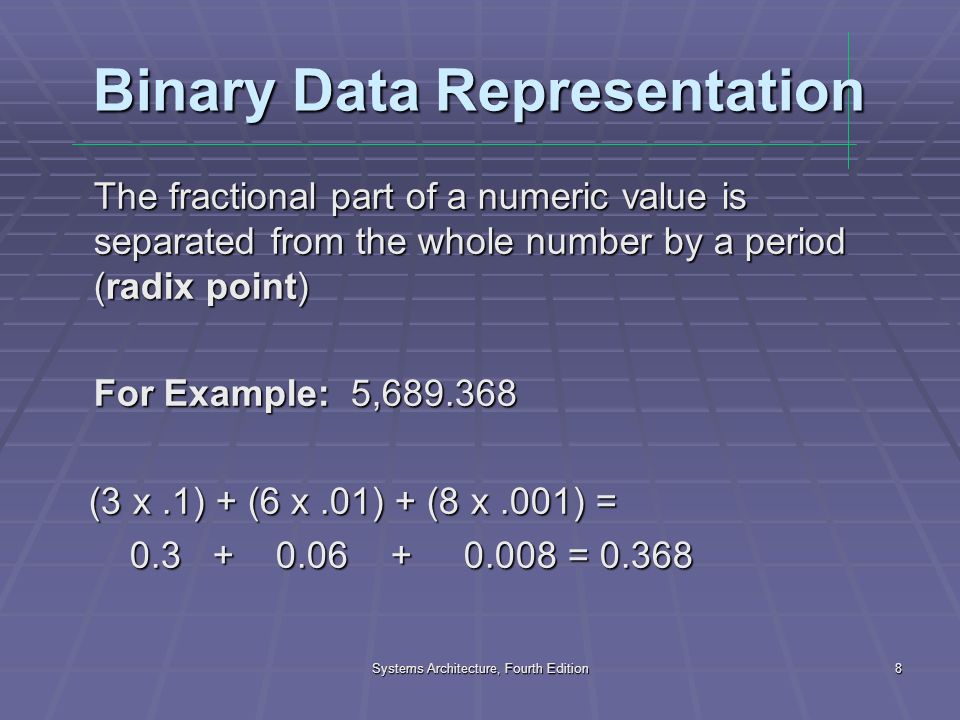 Binary Data Representation

The fractional part of a numeric value is separated from the whole number by a period (radix point)

For Example: 5,689.368

(3 x .1) + (6 x .01) + (8 x .001) =
0.3 + 0.06 + 0.008 = 0.368

Systems Architecture, Fourth Edition

8